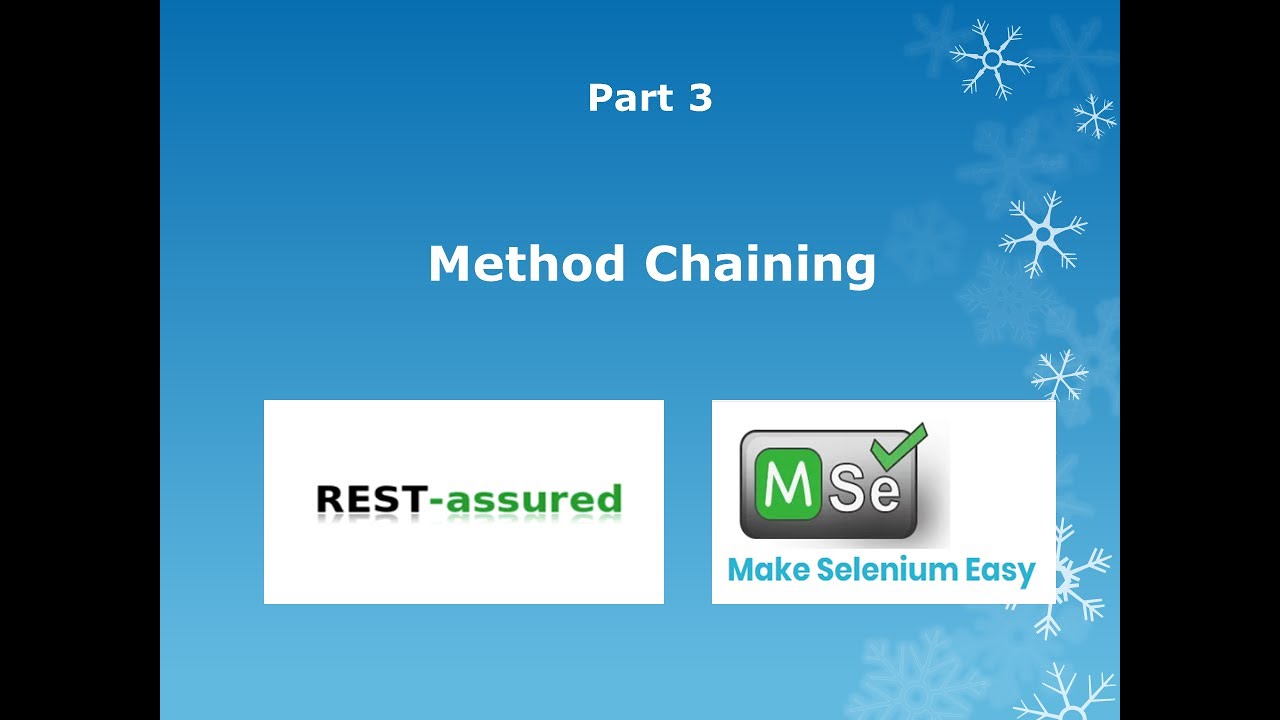 Part 3

Method Chaining

REST-assured

MSe

Make Selenium Easy